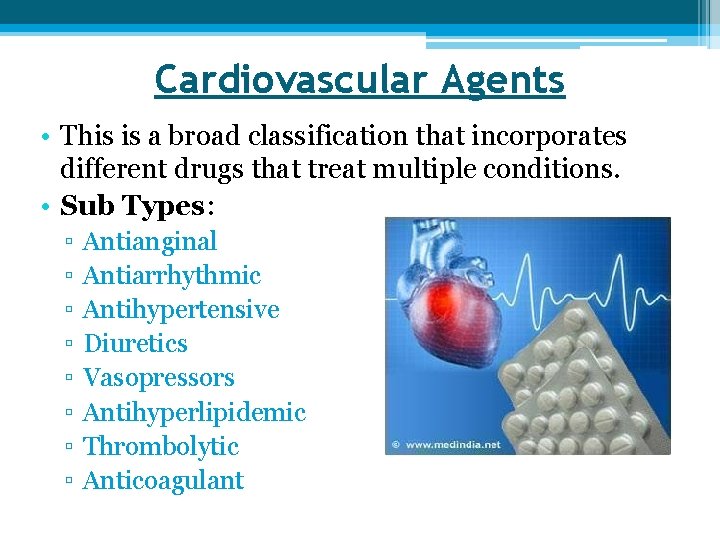 Cardiovascular Agents

• This is a broad classification that incorporates different drugs that treat multiple conditions.
• Sub Types:
▫ Antianginal
▫ Antiarrhythmic
▫ Antihypertensive
▫ Diuretics
▫ Vasopressors
▫ Antihyperlipidemic
▫ Thrombolytic
▫ Anticoagulant

© www.medindia.net